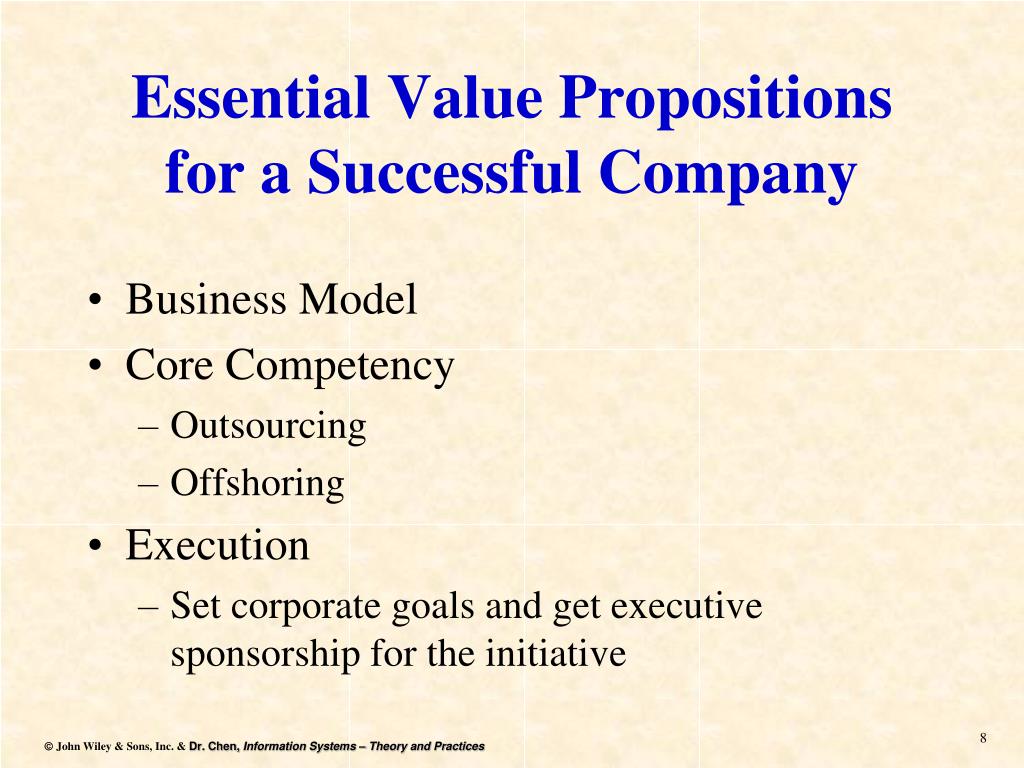 Essential Value Propositions for a Successful Company

• Business Model
• Core Competency
– Outsourcing
– Offshoring
• Execution
– Set corporate goals and get executive sponsorship for the initiative

© John Wiley & Sons, Inc. & Dr. Chen, Information Systems – Theory and Practices

8